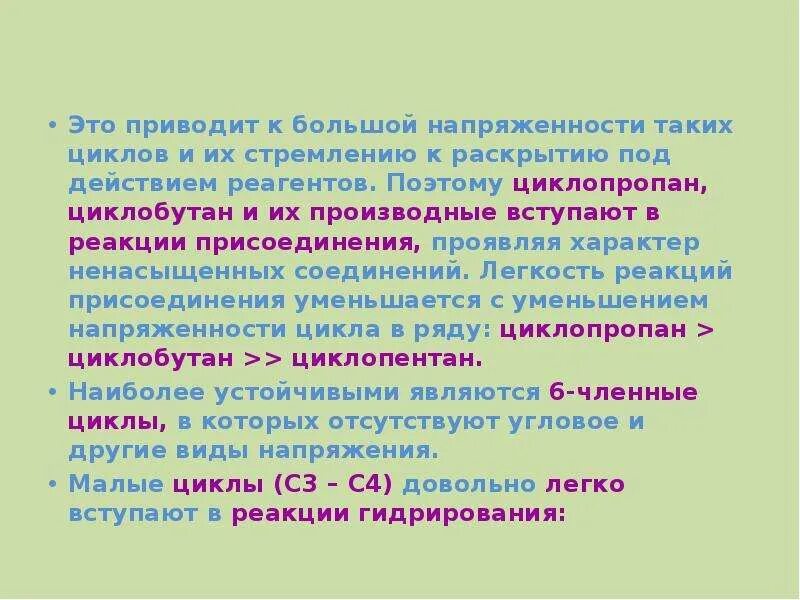 • Это приводит к большой напряженности таких циклов и их стремлению к раскрытию под действием реагентов. Поэтому циклопропан, циклобутан и их производные вступают в реакции присоединения, проявляя характер ненасыщенных соединений. Легкость реакций присоединения уменьшается с уменьшением напряженности цикла в ряду: циклопропан > циклобутан >> циклопентан.

• Наиболее устойчивыми являются 6-членные циклы, в которых отсутствуют угловое и другие виды напряжения.

• Малые циклы (С3 – С4) довольно легко вступают в реакции гидрирования: